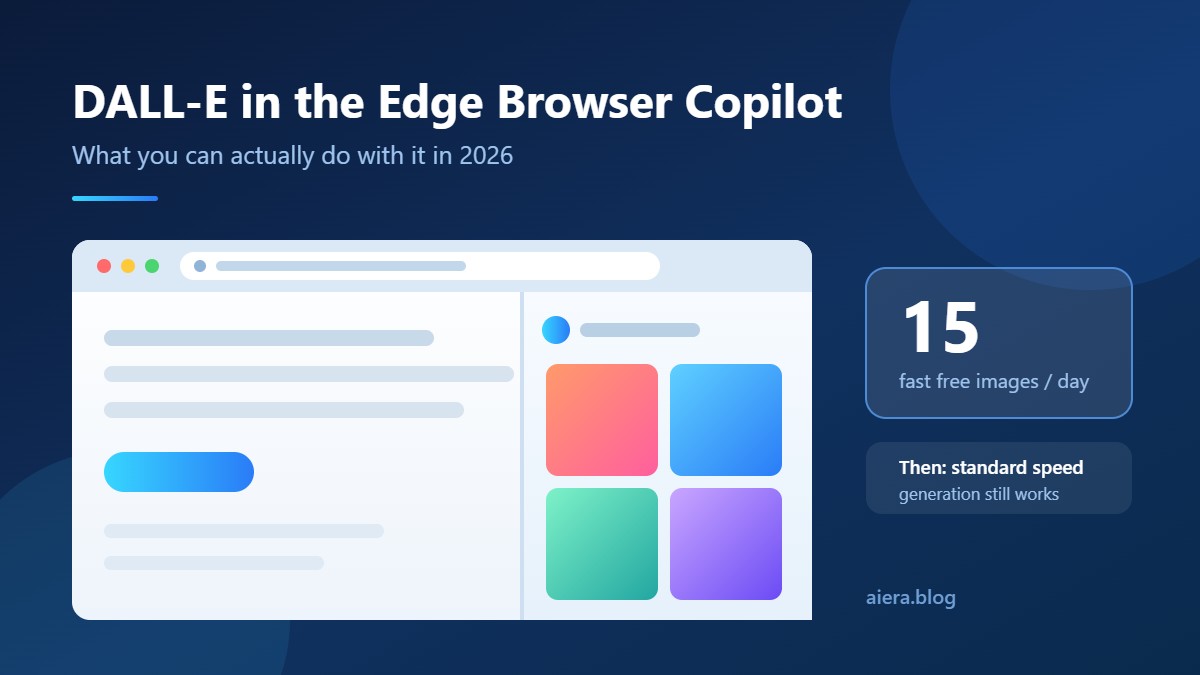 DALL-E in the Edge Browser Copilot

What you can actually do with it in 2026

15

fast free images / day

Then: standard speed

generation still works

aiera.blog